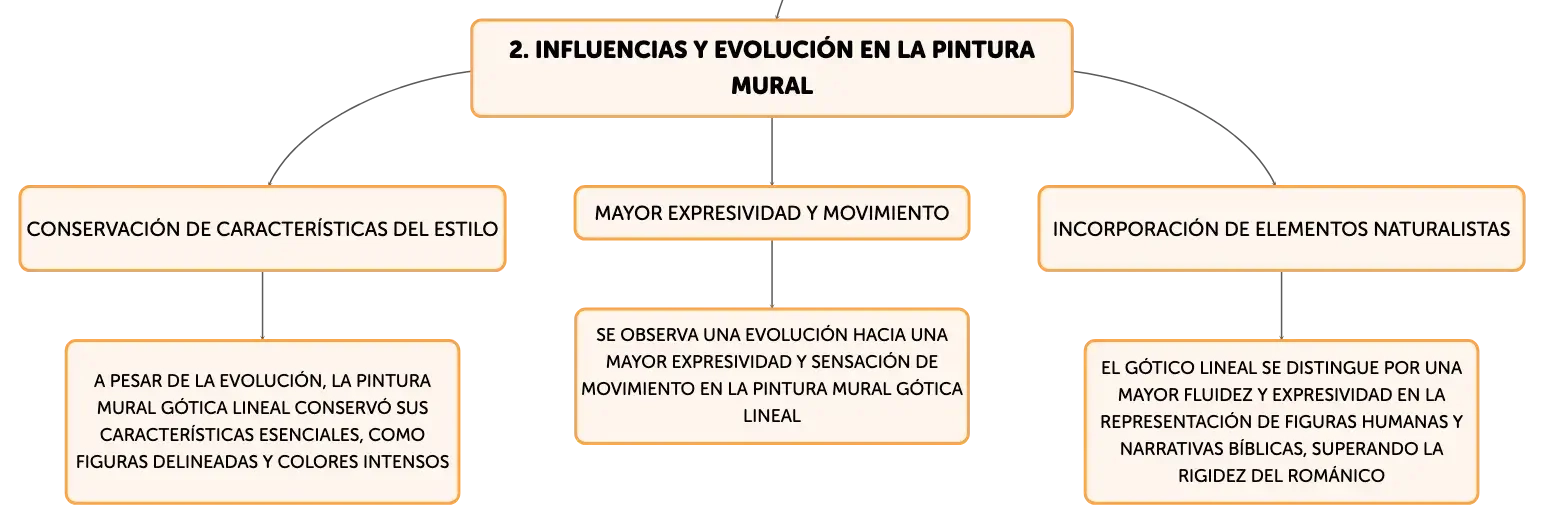 2. INFLUENCIAS Y EVOLUCIÓN EN LA PINTURA MURAL

CONSERVACIÓN DE CARACTERÍSTICAS DEL ESTILO

A PESAR DE LA EVOLUCIÓN, LA PINTURA MURAL GÓTICA LINEAL CONSERVÓ SUS CARACTERÍSTICAS ESENCIALES, COMO FIGURAS DELINEADAS Y COLORES INTENSOS

MAYOR EXPRESIVIDAD Y MOVIMIENTO

SE OBSERVA UNA EVOLUCIÓN HACIA UNA MAYOR EXPRESIVIDAD Y SENSACIÓN DE MOVIMIENTO EN LA PINTURA MURAL GÓTICA LINEAL

INCORPORACIÓN DE ELEMENTOS NATURALISTAS

EL GÓTICO LINEAL SE DISTINGUE POR UNA MAYOR FLUIDEZ Y EXPRESIVIDAD EN LA REPRESENTACIÓN DE FIGURAS HUMANAS Y NARRATIVAS BÍBLICAS, SUPERANDO LA RIGIDEZ DEL ROMÁNICO